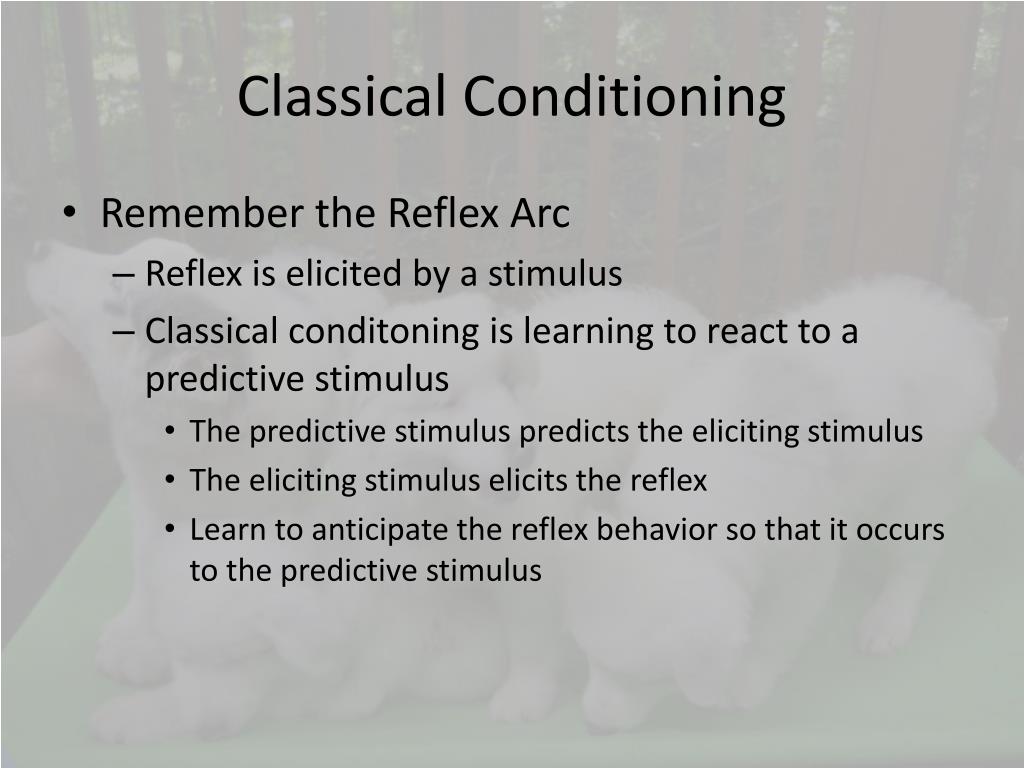 Classical Conditioning

• Remember the Reflex Arc
– Reflex is elicited by a stimulus
– Classical conditoning is learning to react to a predictive stimulus
• The predictive stimulus predicts the eliciting stimulus
• The eliciting stimulus elicits the reflex
• Learn to anticipate the reflex behavior so that it occurs to the predictive stimulus